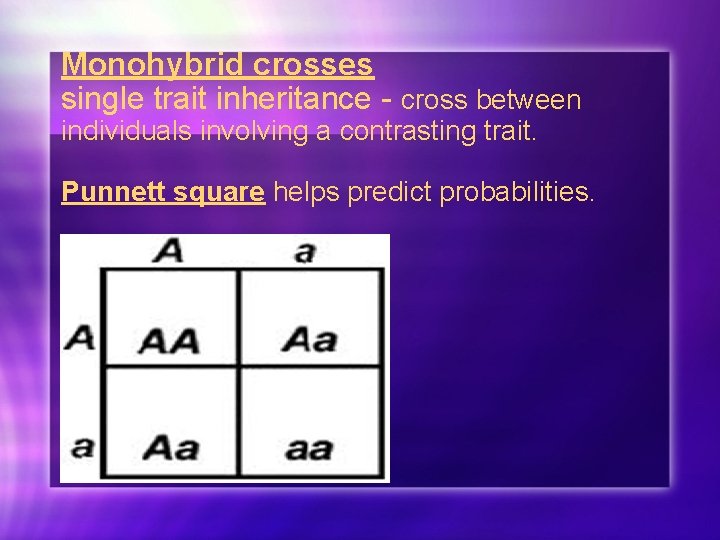 Monohybrid crosses
single trait inheritance - cross between individuals involving a contrasting trait.

Punnett square helps predict probabilities.

|   | A | a |
|---|---|---|
| A | AA | Aa |
| a | Aa | aa |